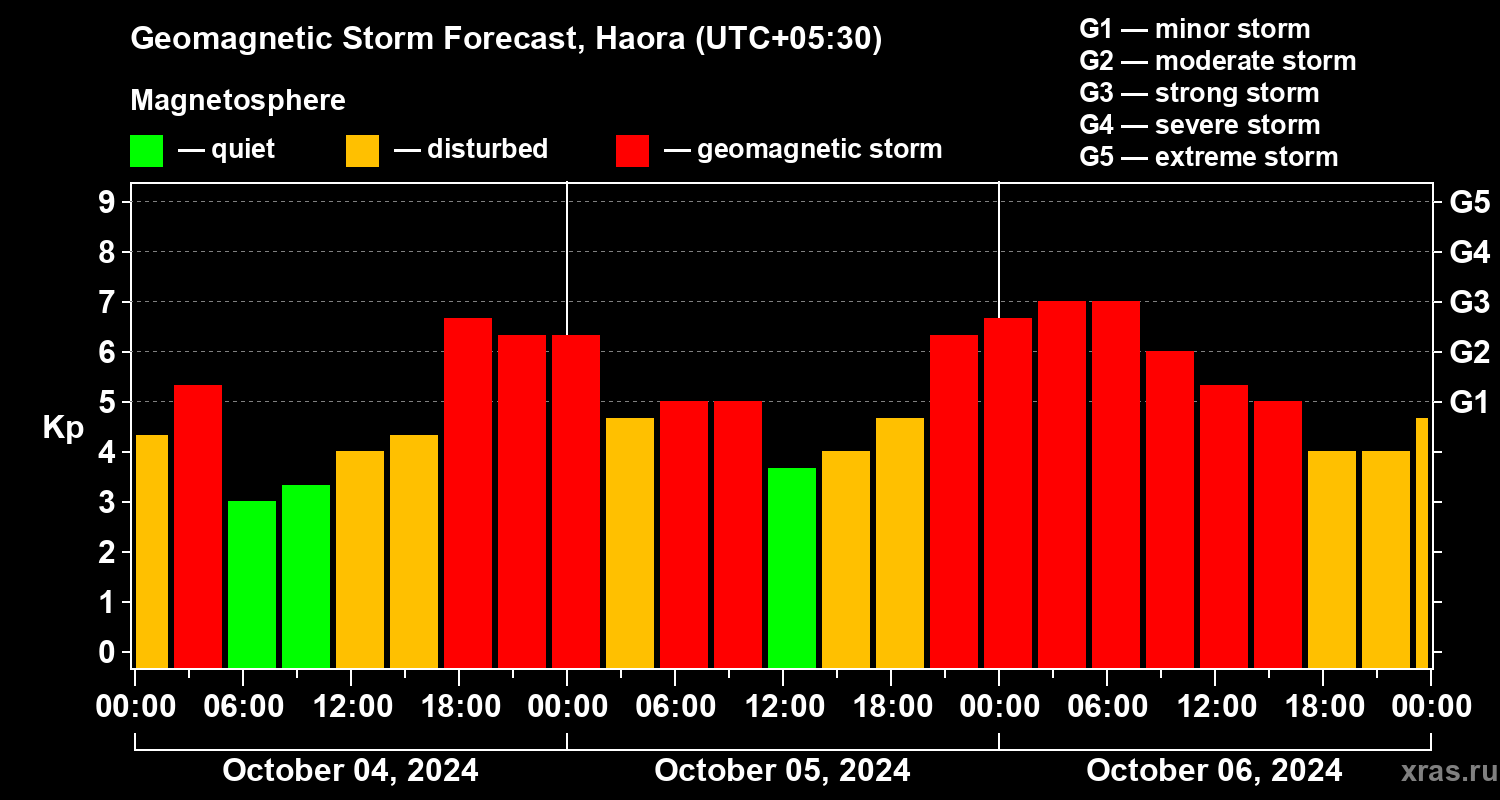 Geomagnetic Storm Forecast, Haora (UTC+05:30)

Magnetosphere

— quiet — disturbed — geomagnetic storm

G1 — minor storm
G2 — moderate storm
G3 — strong storm
G4 — severe storm
G5 — extreme storm

Kp

9
8
7
6
5
4
3
2
1
0

G5
G4
G3
G2
G1

00:00 06:00 12:00 18:00 00:00 06:00 12:00 18:00 00:00 06:00 12:00 18:00 00:00

October 04, 2024 October 05, 2024 October 06, 2024

xras.ru